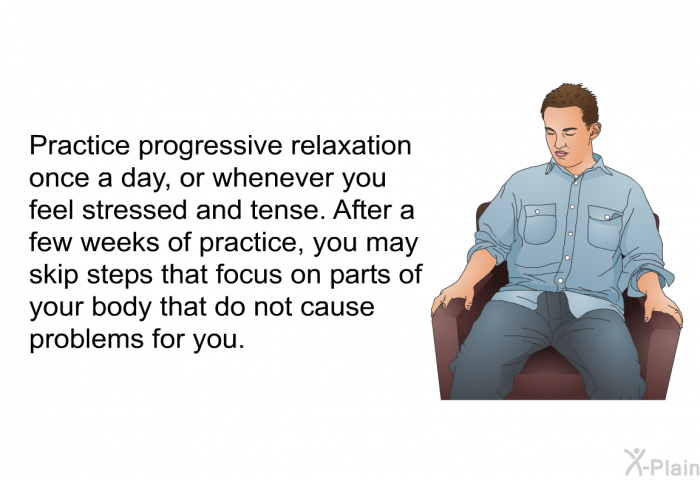 Practice progressive relaxation once a day, or whenever you feel stressed and tense. After a few weeks of practice, you may skip steps that focus on parts of your body that do not cause problems for you.

X-Plain